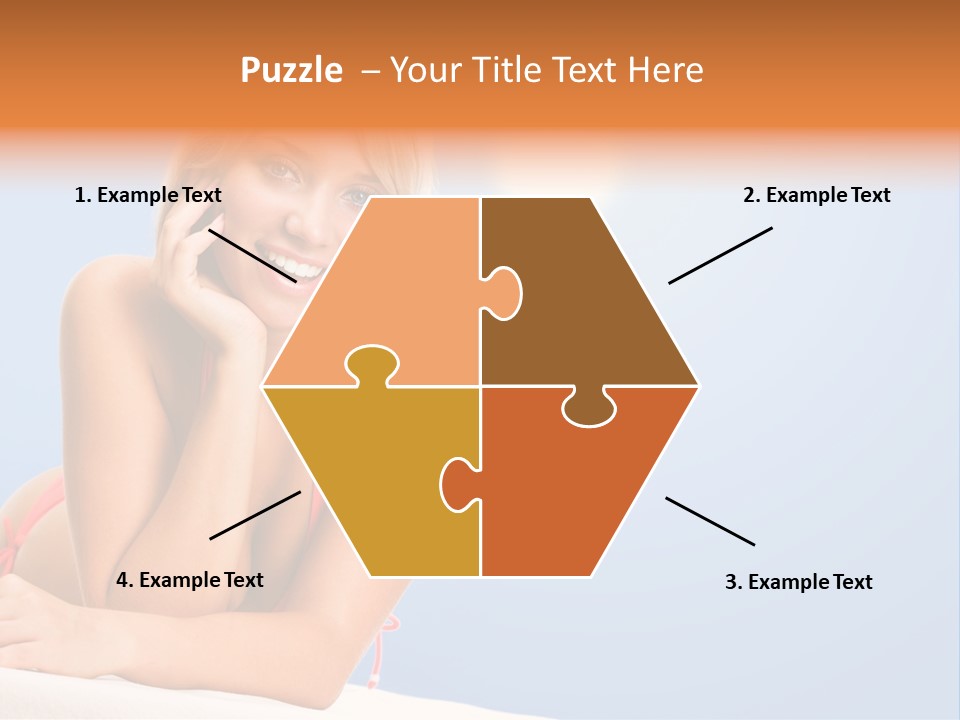 Puzzle – Your Title Text Here

1. Example Text

2. Example Text

4. Example Text

3. Example Text